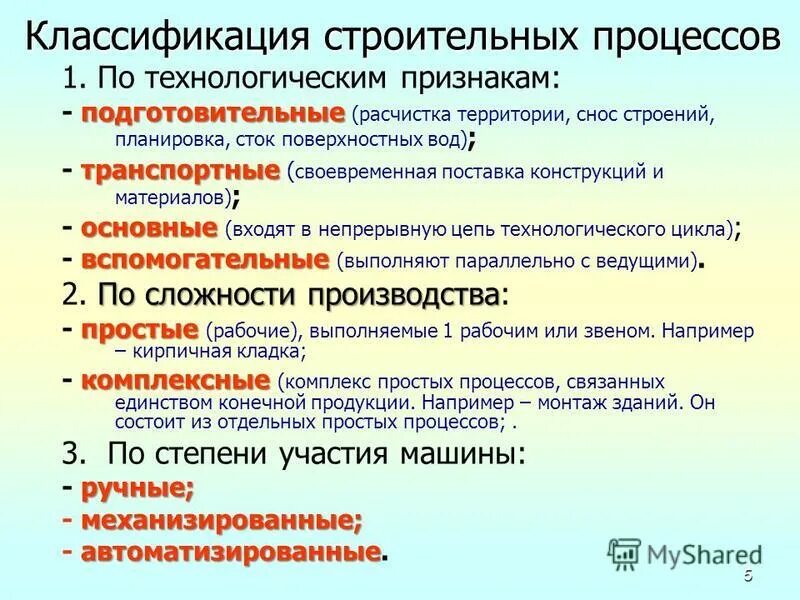 Классификация строительных процессов

1. По технологическим признакам:

- подготовительные (расчистка территории, снос строений, планировка, сток поверхностных вод);

- транспортные (своевременная поставка конструкций и материалов);

- основные (входят в непрерывную цепь технологического цикла);

- вспомогательные (выполняют параллельно с ведущими).

2. По сложности производства:

- простые (рабочие), выполняемые 1 рабочим или звеном. Например – кирпичная кладка;

- комплексные (комплекс простых процессов, связанных единством конечной продукции. Например – монтаж зданий. Он состоит из отдельных простых процессов; .

3. По степени участия машины:

- ручные;

- механизированные;

- автоматизированные.

MyShared

5